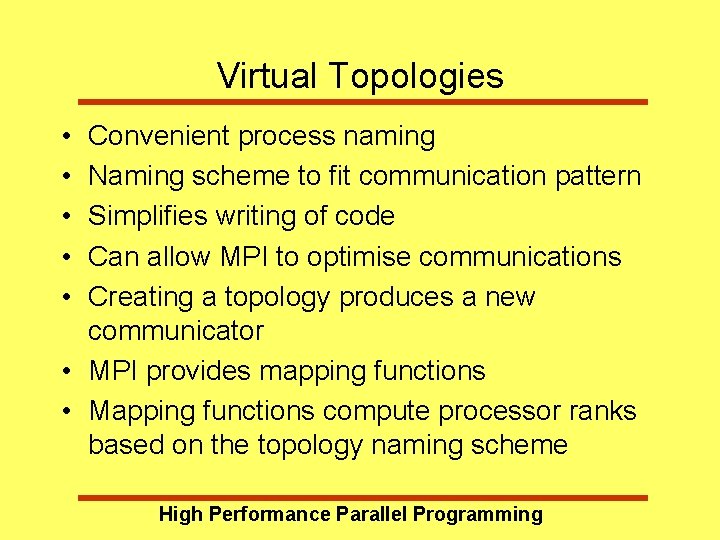 Virtual Topologies

• Convenient process naming
• Naming scheme to fit communication pattern
• Simplifies writing of code
• Can allow MPI to optimise communications
• Creating a topology produces a new communicator
• MPI provides mapping functions
• Mapping functions compute processor ranks based on the topology naming scheme

High Performance Parallel Programming